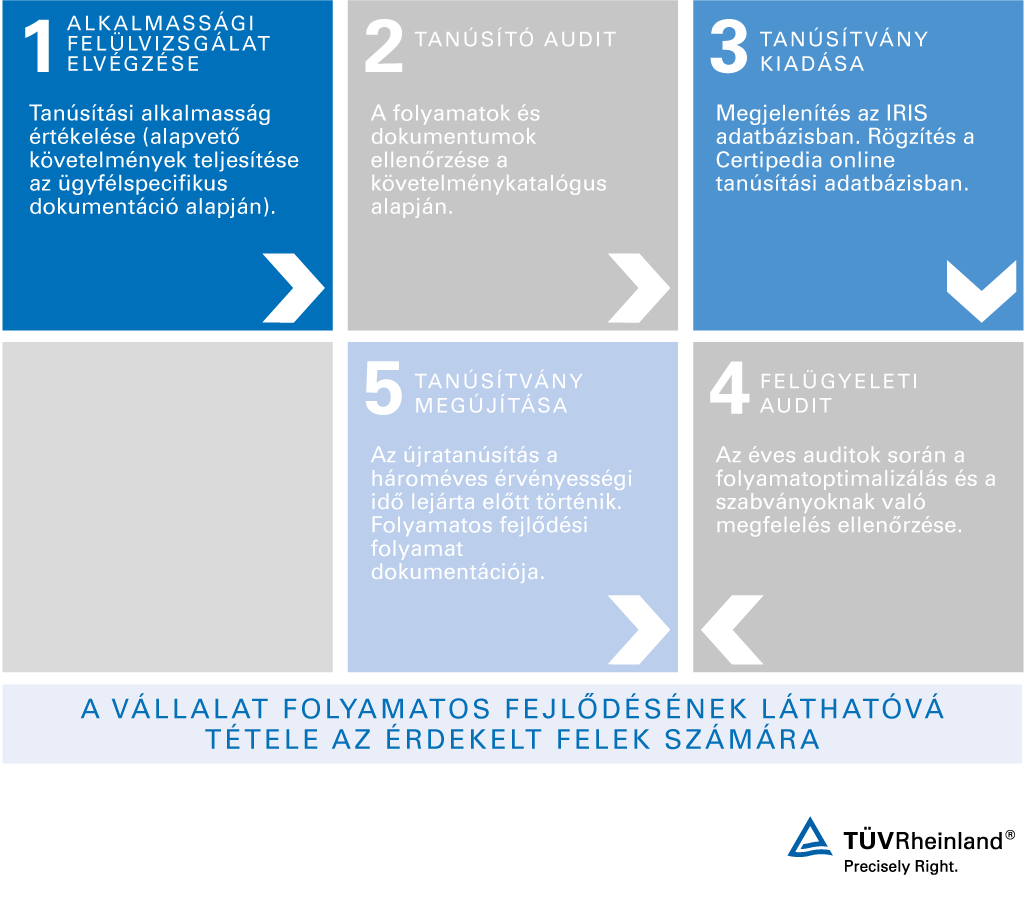 1 ALKALMASSÁGI FELÜLVIZSGÁLAT ELVÉGZÉSE

Tanúsítási alkalmasság értékelése (alapvető követelmények teljesítése az ügyfélspecifikus dokumentáció alapján).

2 TANÚSÍTÓ AUDIT

A folyamatok és dokumentumok ellenőrzése a követelménykatalógus alapján.

3 TANÚSÍTVÁNY KIADÁSA

Megjelenítés az IRIS adatbázisban. Rögzítés a Certipedia online tanúsítási adatbázisban.

5 TANÚSÍTVÁNY MEGÚJÍTÁSA

Az újratanúsítás a hároméves érvényességi idő lejárta előtt történik. Folyamatos fejlődési folyamat dokumentációja.

4 FELÜGYELETI AUDIT

Az éves auditok során a folyamatoptimalizálás és a szabványoknak való megfelelés ellenőrzése.

A VÁLLALAT FOLYAMATOS FEJLŐDÉSÉNEK LÁTHATÓVÁ TÉTELE AZ ÉRDEKELT FELEK SZÁMÁRA

TÜVRheinland®
Precisely Right.